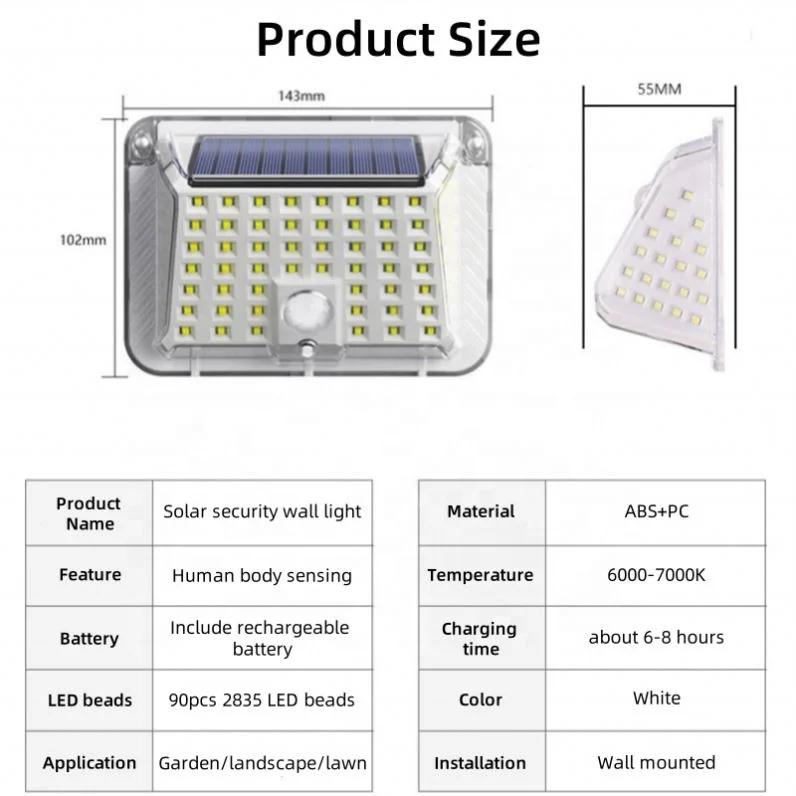 Product Size

143mm

55MM

102mm

| Product Name | Solar security wall light |
|---|---|
| Feature | Human body sensing |
| Battery | Include rechargeable battery |
| LED beads | 90pcs 2835 LED beads |
| Application | Garden/landscape/lawn |

| Material | ABS+PC |
|---|---|
| Temperature | 6000-7000K |
| Charging time | about 6-8 hours |
| Color | White |
| Installation | Wall mounted |